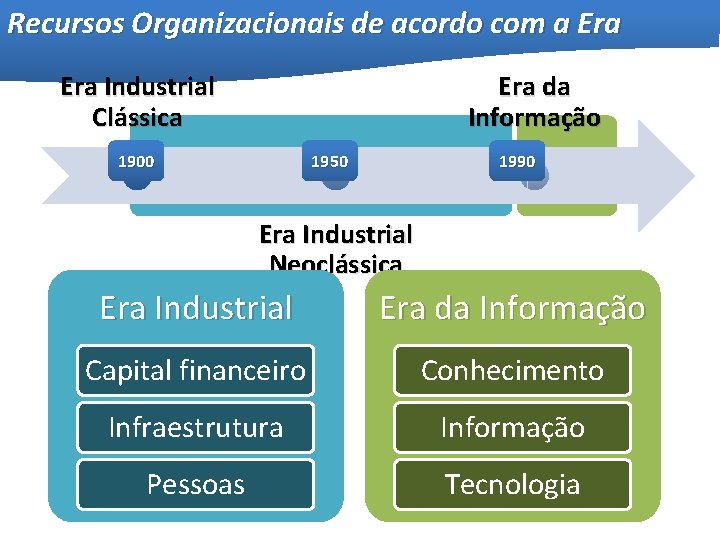 Recursos Organizacionais de acordo com a Era

Era Industrial Clássica

Era da Informação

1900

1950

1990

Era Industrial Neoclássica

Era Industrial

Capital financeiro

Infraestrutura

Pessoas

Era da Informação

Conhecimento

Informação

Tecnologia